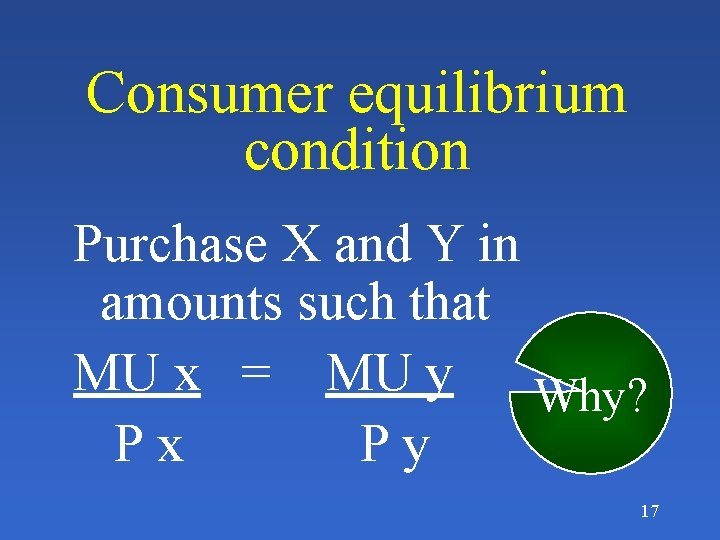 Consumer equilibrium condition

Purchase X and Y in amounts such that

$\frac{MU\ x}{P\ x} = \frac{MU\ y}{P\ y}$

Why?

17